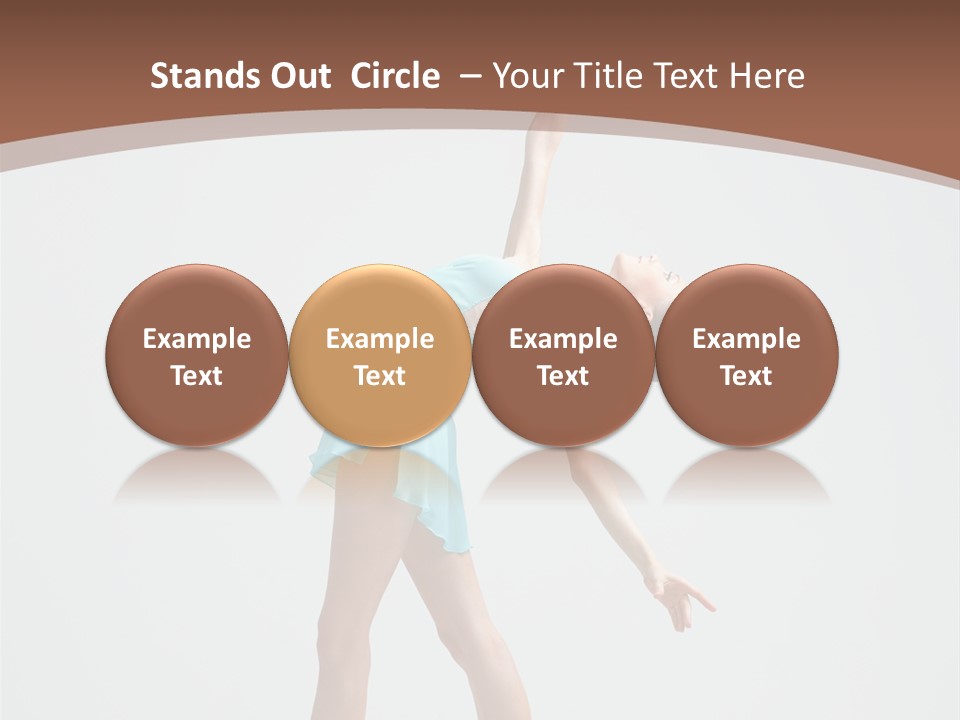 Stands Out Circle – Your Title Text Here

Example Text

Example Text

Example Text

Example Text